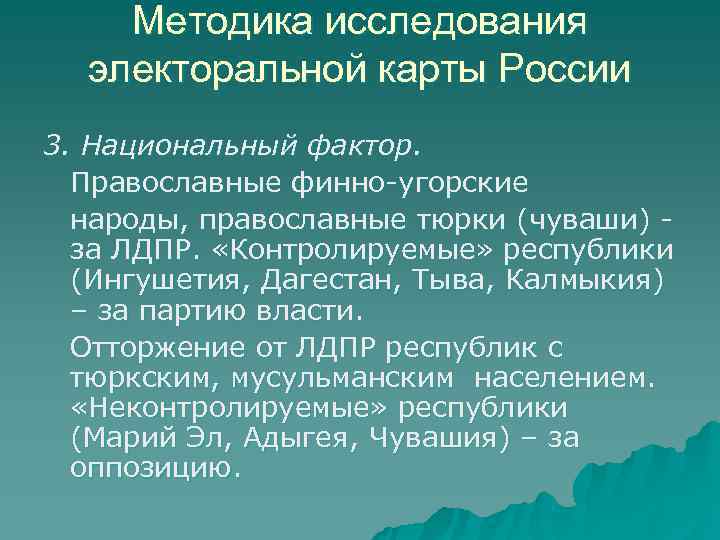 Методика исследования электоральной карты России

3. Национальный фактор.

Православные финно-угорские

народы, православные тюрки (чуваши) - за ЛДПР. «Контролируемые» республики (Ингушетия, Дагестан, Тыва, Калмыкия) – за партию власти.

Отторжение от ЛДПР республик с тюркским, мусульманским населением. «Неконтролируемые» республики (Марий Эл, Адыгея, Чувашия) – за оппозицию.